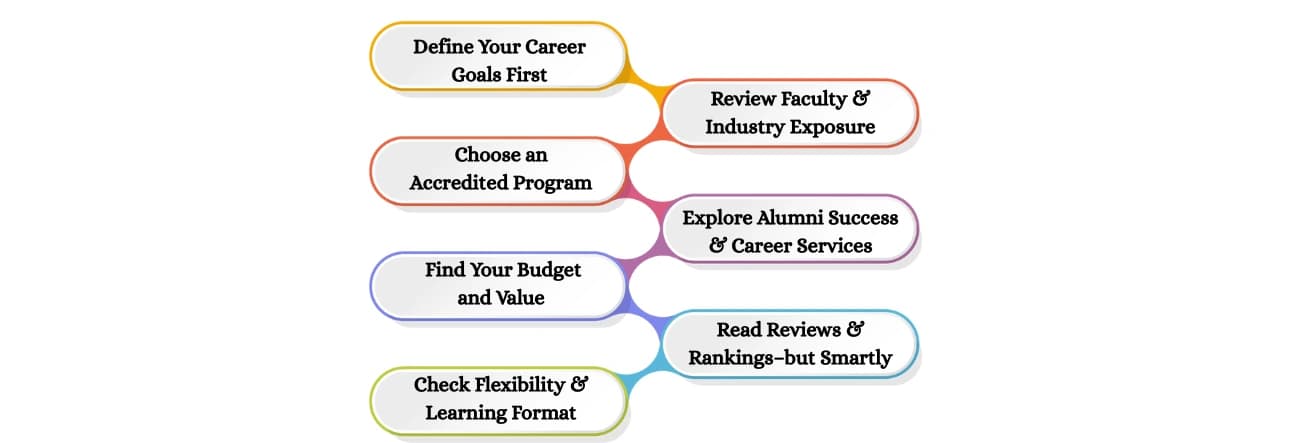 Define Your Career Goals First

Review Faculty & Industry Exposure

Choose an Accredited Program

Explore Alumni Success & Career Services

Find Your Budget and Value

Read Reviews & Rankings–but Smartly

Check Flexibility & Learning Format